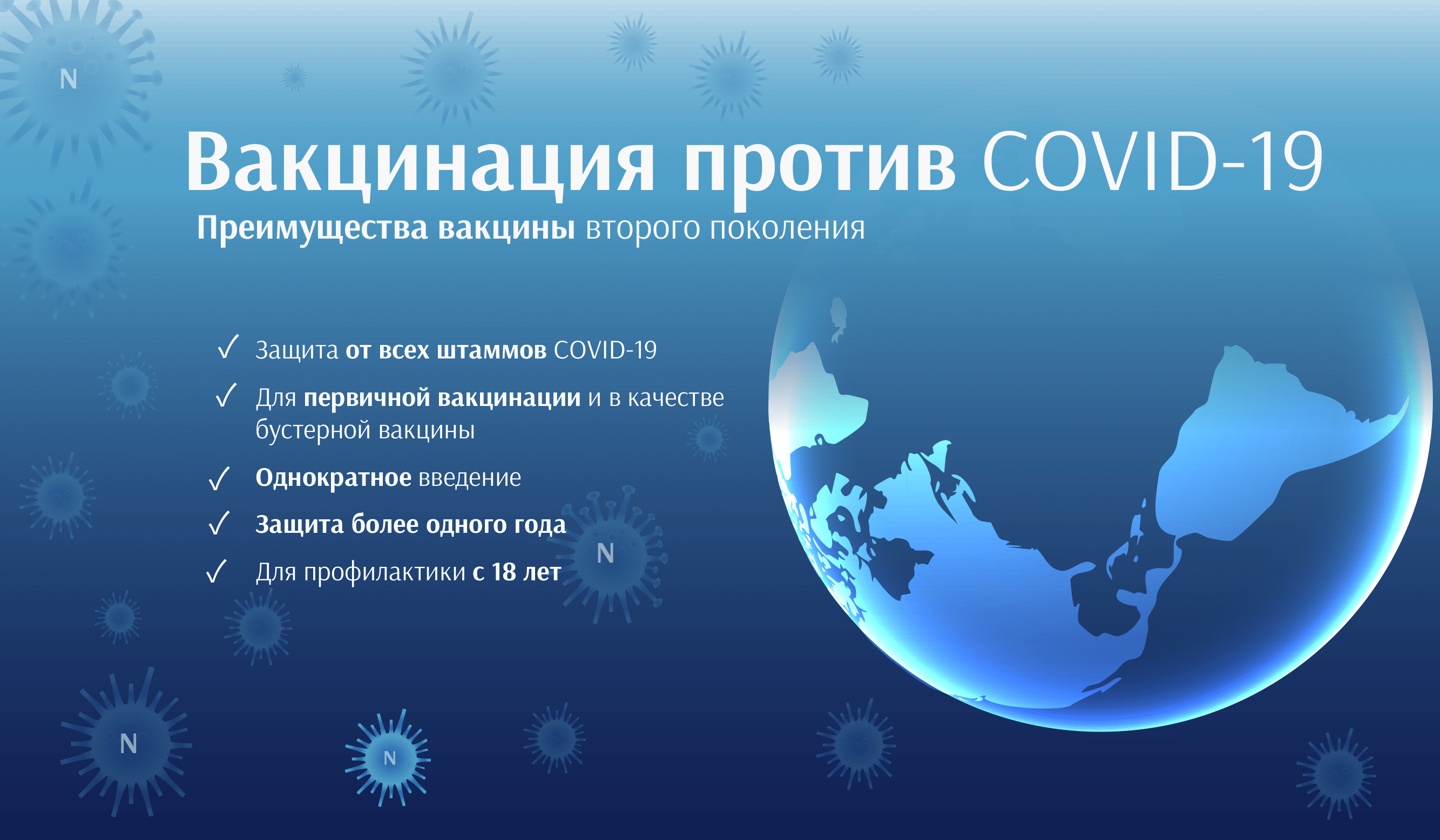 N

Вакцинация против COVID-19

Преимущества вакцины второго поколения

✓ Защита от всех штаммов COVID-19

✓ Для первичной вакцинации и в качестве бустерной вакцины

✓ Однократное введение

✓ Защита более одного года

✓ Для профилактики с 18 лет

N

N

N